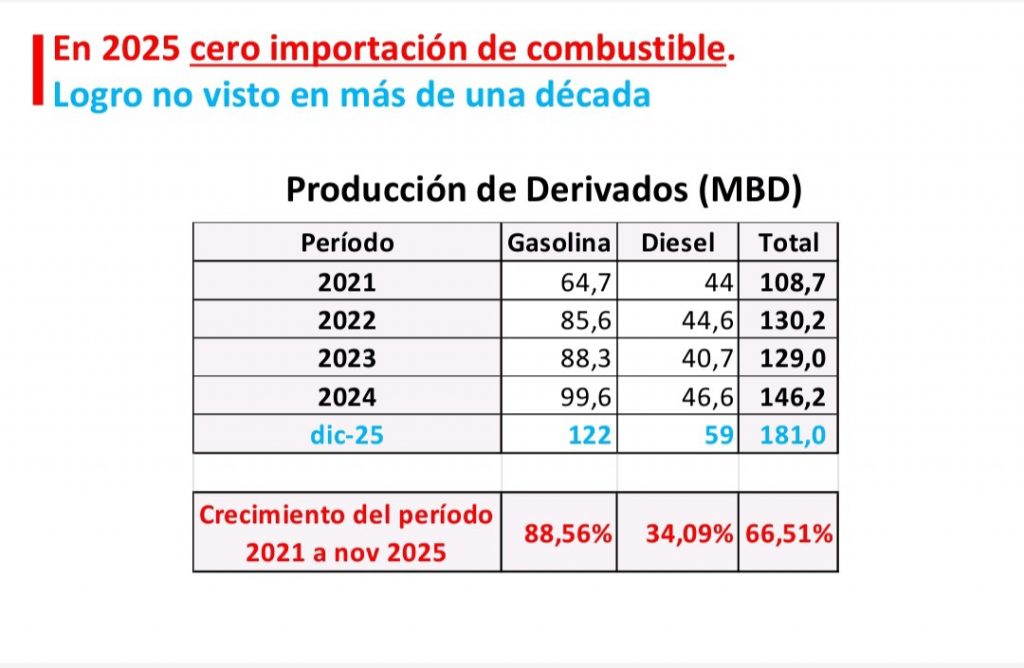 En 2025 cero importación de combustible.
Logro no visto en más de una década

Producción de Derivados (MBD)

| Período | Gasolina | Diesel | Total |
|---|---|---|---|
| 2021 | 64,7 | 44 | 108,7 |
| 2022 | 85,6 | 44,6 | 130,2 |
| 2023 | 88,3 | 40,7 | 129,0 |
| 2024 | 99,6 | 46,6 | 146,2 |
| dic-25 | 122 | 59 | 181,0 |
| | | | |
| Crecimiento del período 2021 a nov 2025 | 88,56% | 34,09% | 66,51% |